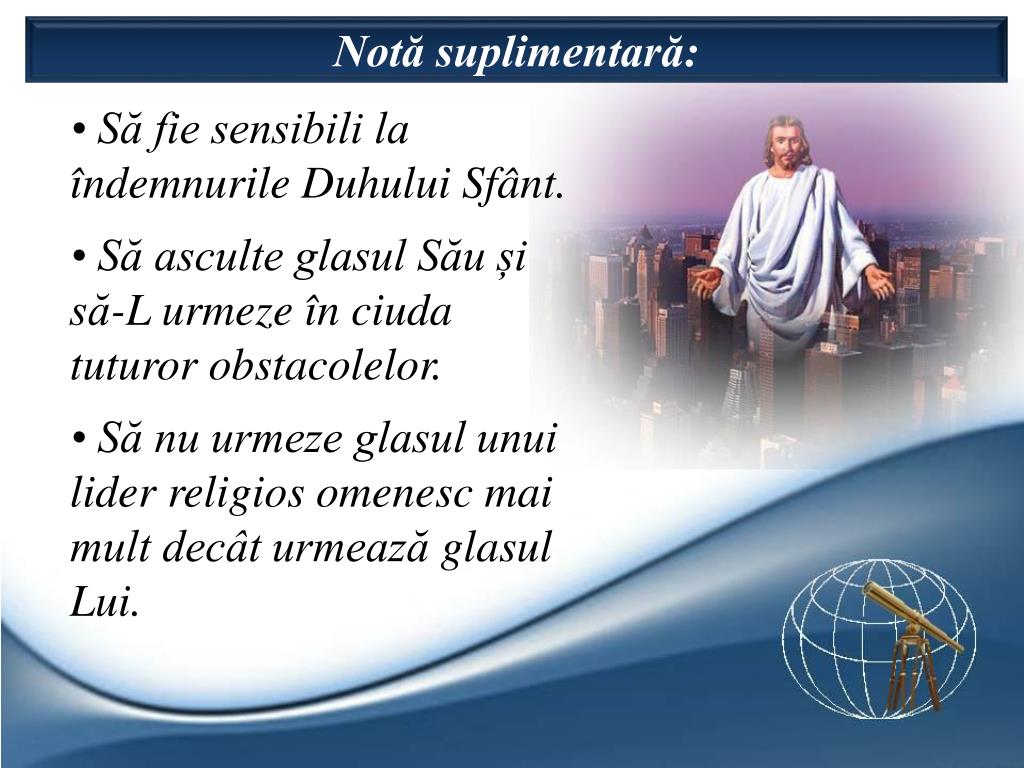 Notă suplimentară:

• Să fie sensibili la îndemnurile Duhului Sfânt.

• Să asculte glasul Său și să-L urmeze în ciuda tuturor obstacolelor.

• Să nu urmeze glasul unui lider religios omenesc mai mult decât urmează glasul Lui.